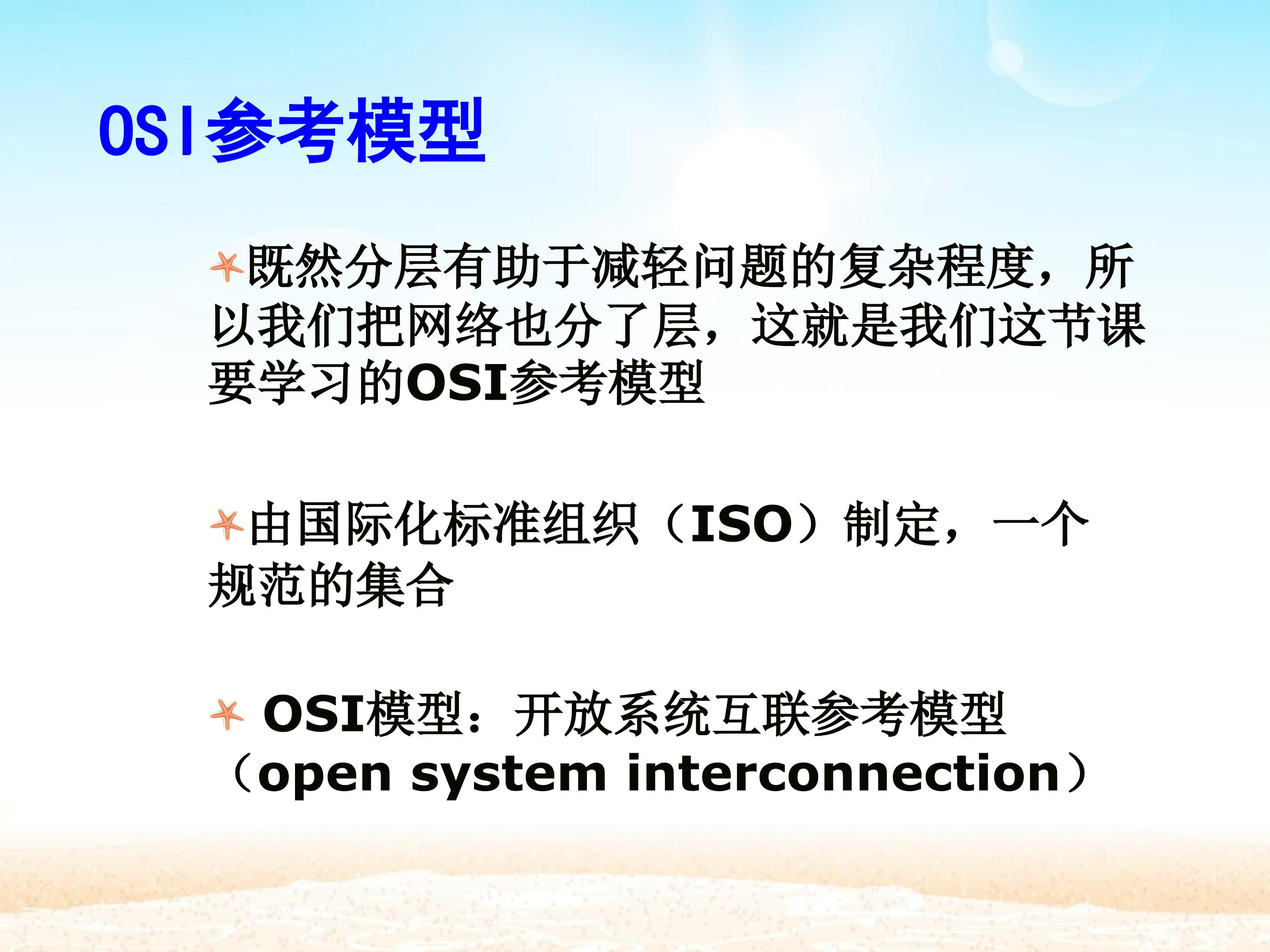 OSI参考模型

既然分层有助于减轻问题的复杂程度，所以我们把网络也分了层，这就是我们这节课要学习的OSI参考模型

由国际化标准组织（ISO）制定，一个规范的集合

OSI模型：开放系统互联参考模型（open system interconnection）